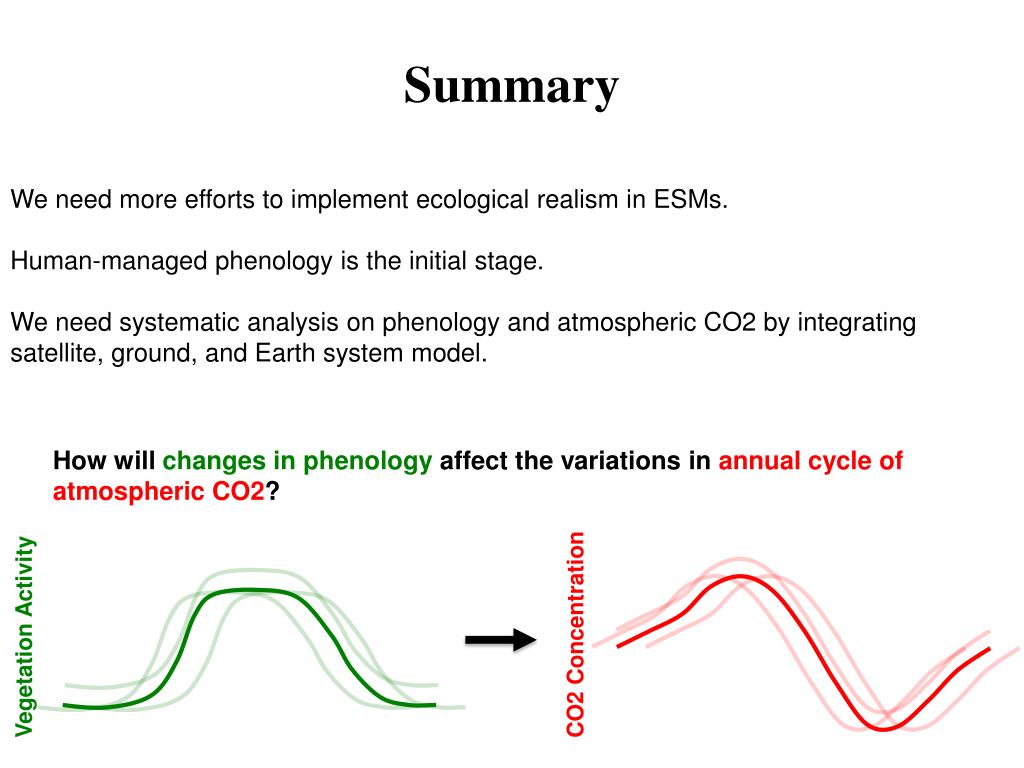 Summary

We need more efforts to implement ecological realism in ESMs.

Human-managed phenology is the initial stage.

We need systematic analysis on phenology and atmospheric CO2 by integrating satellite, ground, and Earth system model.

How will changes in phenology affect the variations in annual cycle of atmospheric CO2?

Vegetation Activity

CO2 Concentration